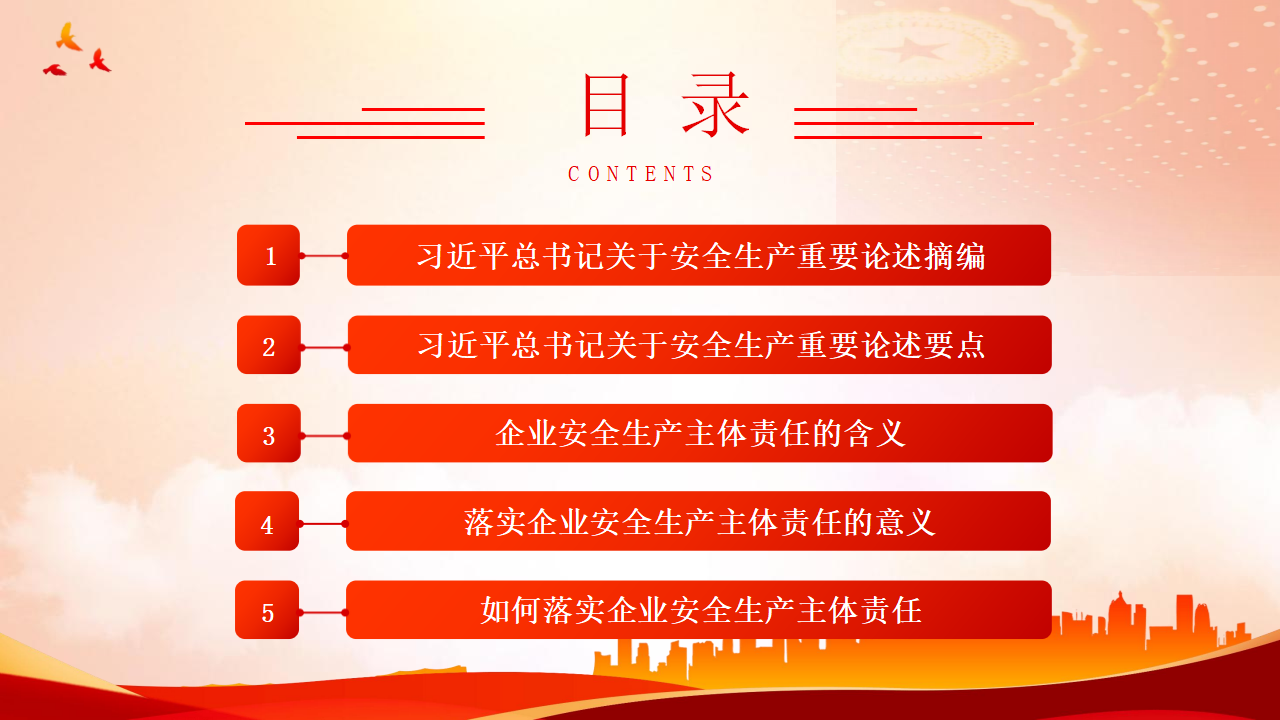 目 录

CONTENTS

1 习近平总书记关于安全生产重要论述摘编

2 习近平总书记关于安全生产重要论述要点

3 企业安全生产主体责任的含义

4 落实企业安全生产主体责任的意义

5 如何落实企业安全生产主体责任